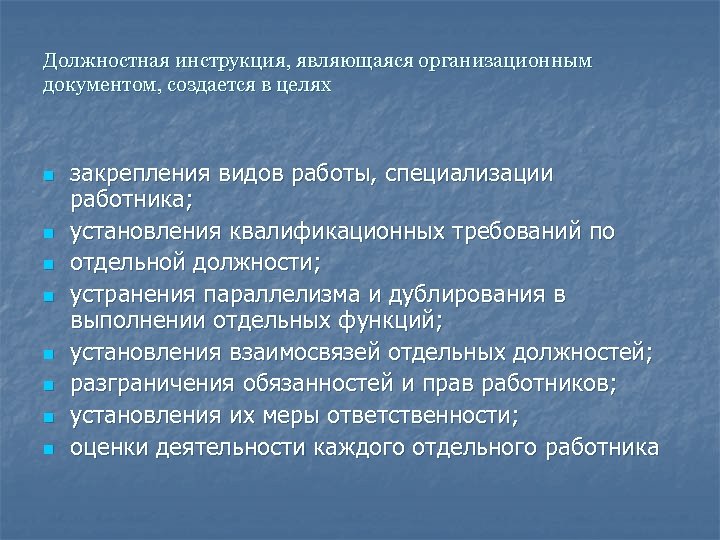 Должностная инструкция, являющаяся организационным документом, создается в целях

- закрепления видов работы, специализации работника;
- установления квалификационных требований по
- отдельной должности;
- устранения параллелизма и дублирования в выполнении отдельных функций;
- установления взаимосвязей отдельных должностей;
- разграничения обязанностей и прав работников;
- установления их меры ответственности;
- оценки деятельности каждого отдельного работника